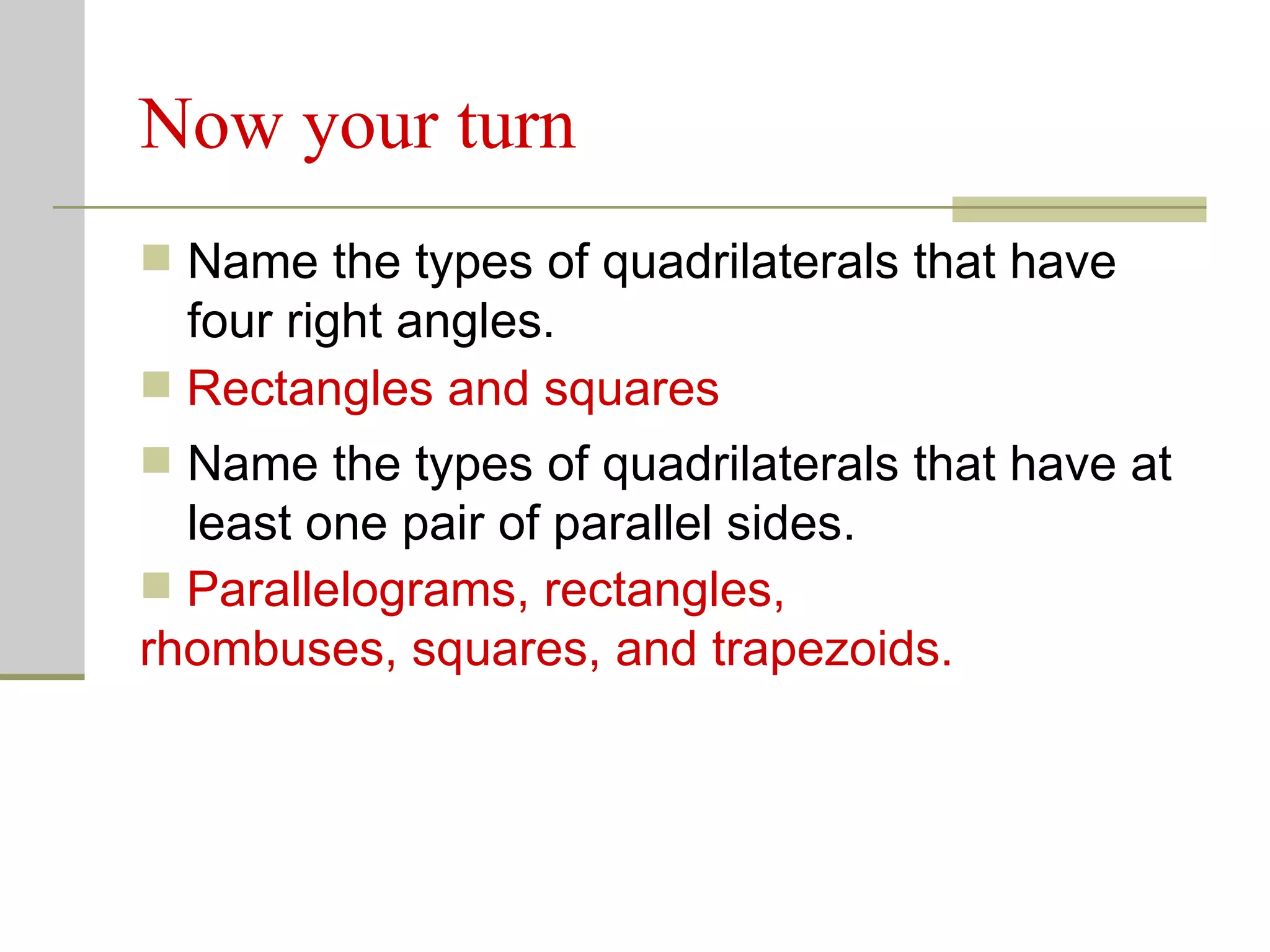 Now your turn

Name the types of quadrilaterals that have four right angles.

Rectangles and squares

Name the types of quadrilaterals that have at least one pair of parallel sides.

Parallelograms, rectangles, rhombuses, squares, and trapezoids.